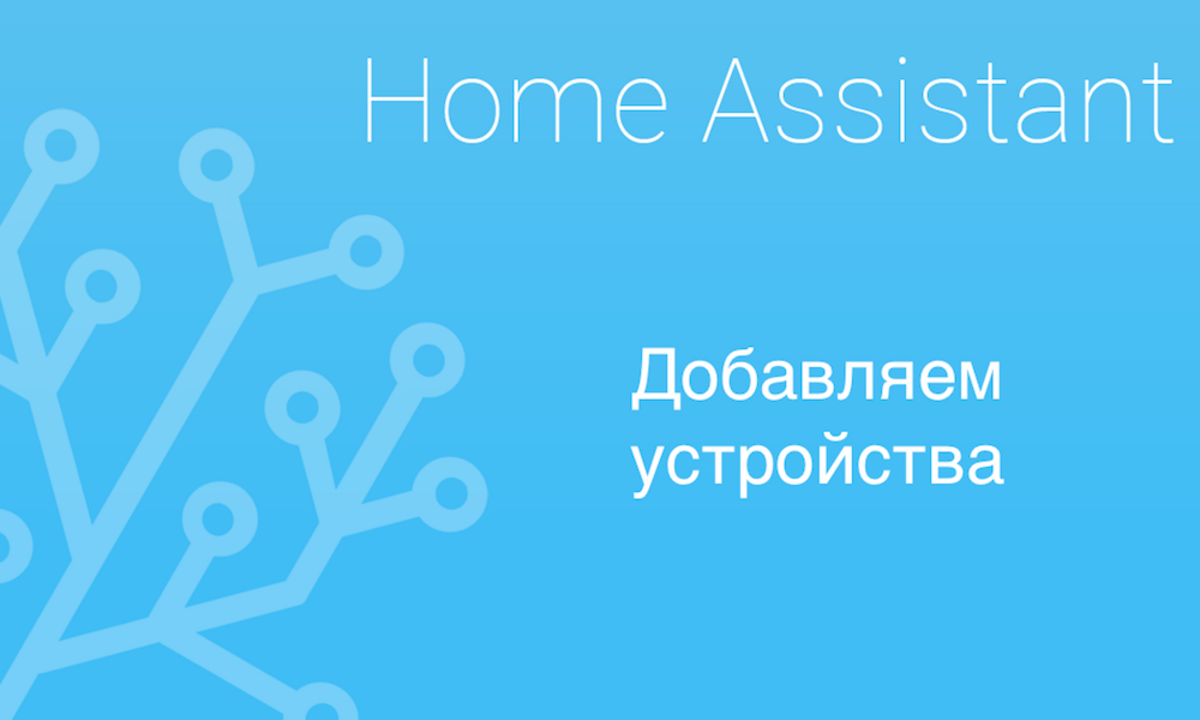 Home Assistant

Добавляем устройства